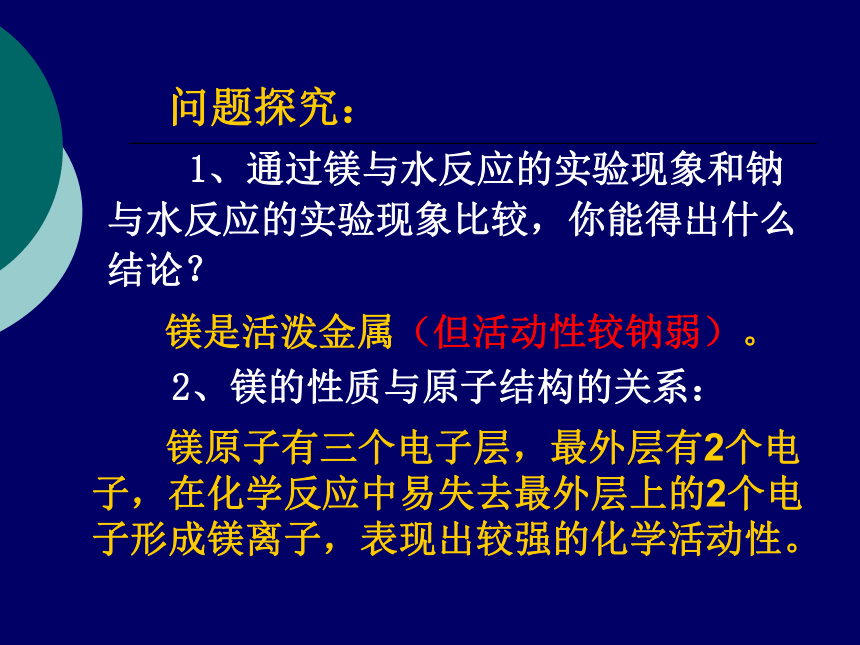 问题探究：

1、通过镁与水反应的实验现象和钠与水反应的实验现象比较，你能得出什么结论？

镁是活泼金属（但活动性较钠弱）。

2、镁的性质与原子结构的关系：

镁原子有三个电子层，最外层有2个电子，在化学反应中易失去最外层上的2个电子形成镁离子，表现出较强的化学活动性。